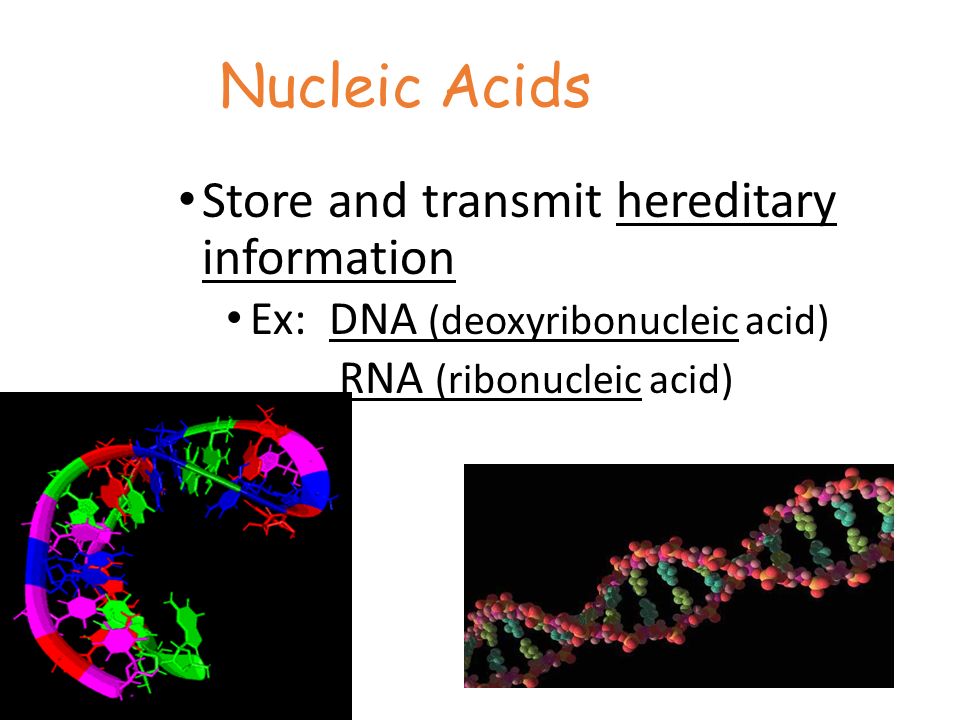 Nucleic Acids

• Store and transmit hereditary information

• Ex: DNA (deoxyribonucleic acid)
RNA (ribonucleic acid)